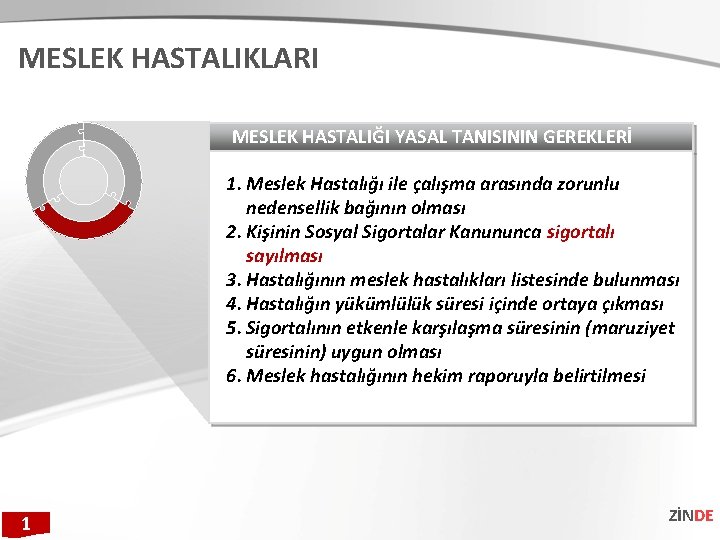 MESLEK HASTALIKLARI

MESLEK HASTALIĞI YASAL TANISININ GEREKLERİ

1. Meslek Hastalığı ile çalışma arasında zorunlu nedensellik bağının olması
2. Kişinin Sosyal Sigortalar Kanununca sigortalı sayılması
3. Hastalığının meslek hastalıkları listesinde bulunması
4. Hastalığın yükümlülük süresi içinde ortaya çıkması
5. Sigortalının etkenle karşılaşma süresinin (maruziyet süresinin) uygun olması
6. Meslek hastalığının hekim raporuyla belirtilmesi

1

ZİNDE